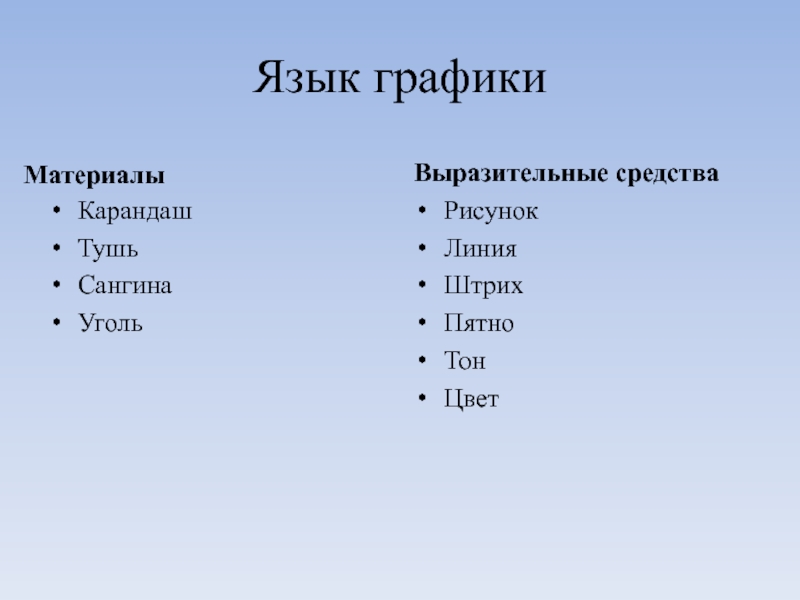 Язык графики

Материалы
• Карандаш
• Тушь
• Сангина
• Уголь

Выразительные средства
• Рисунок
• Линия
• Штрих
• Пятно
• Тон
• Цвет